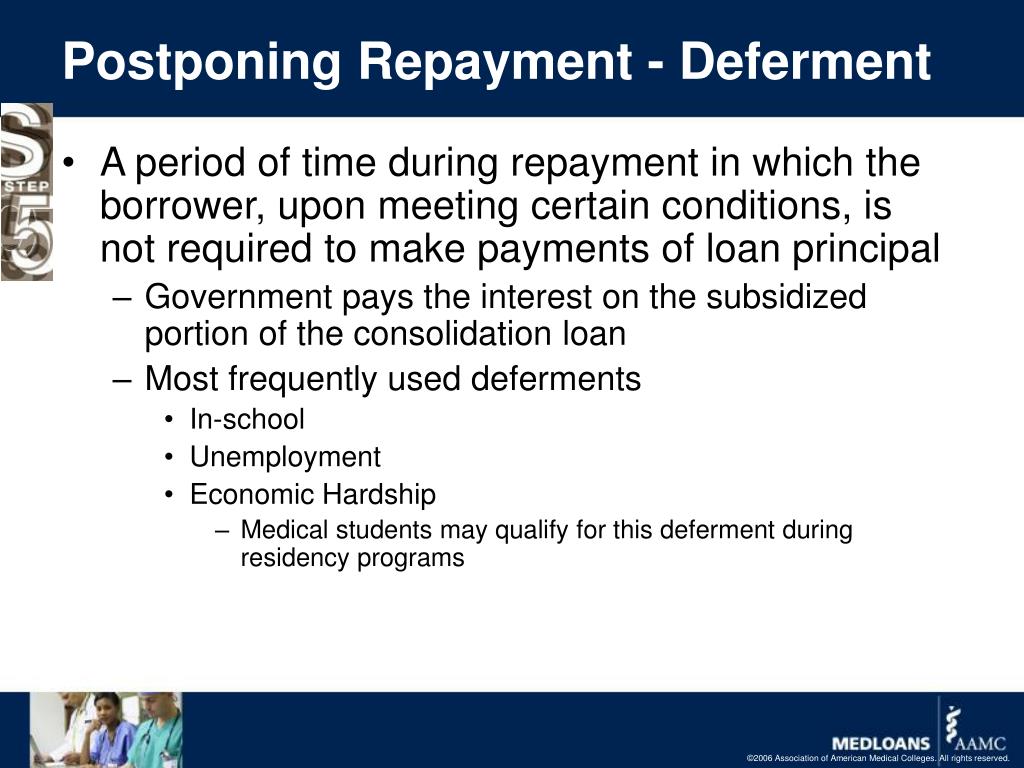 Postponing Repayment - Deferment

STEP 5

• A period of time during repayment in which the borrower, upon meeting certain conditions, is not required to make payments of loan principal
– Government pays the interest on the subsidized portion of the consolidation loan
– Most frequently used deferments
• In-school
• Unemployment
• Economic Hardship
– Medical students may qualify for this deferment during residency programs

MEDLOANS AAMC
©2006 Association of American Medical Colleges. All rights reserved.